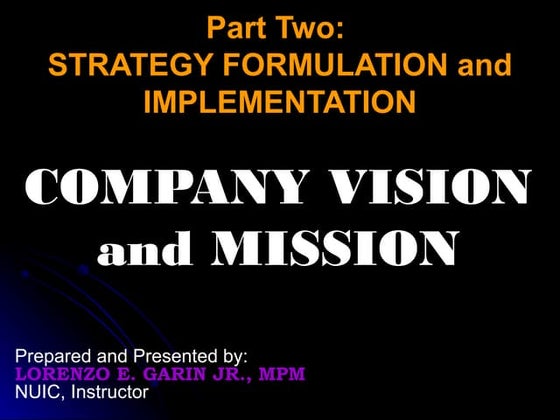 Part Two:
STRATEGY FORMULATION and IMPLEMENTATION

COMPANY VISION and MISSION

Prepared and Presented by:
LORENZO E. GARIN JR., MPM
NUIC, Instructor